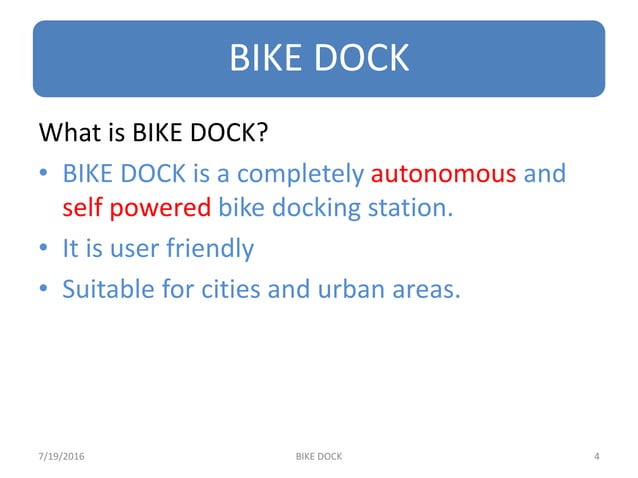 BIKE DOCK

What is BIKE DOCK?

• BIKE DOCK is a completely autonomous and self powered bike docking station.
• It is user friendly
• Suitable for cities and urban areas.

7/19/2016 BIKE DOCK 4